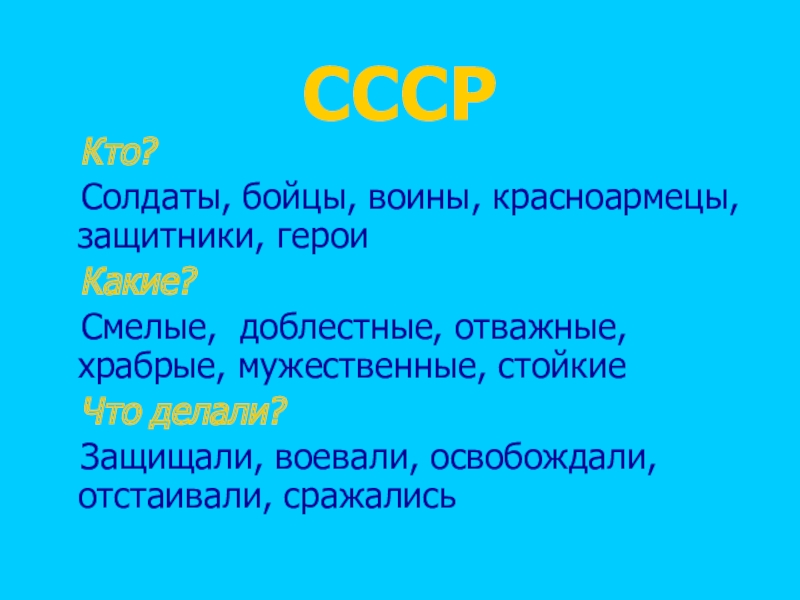 СССР

Кто?

Солдаты, бойцы, воины, красноармецы, защитники, герои

Какие?

Смелые, доблестные, отважные, храбрые, мужественные, стойкие

Что делали?

Защищали, воевали, освобождали, отстаивали, сражались